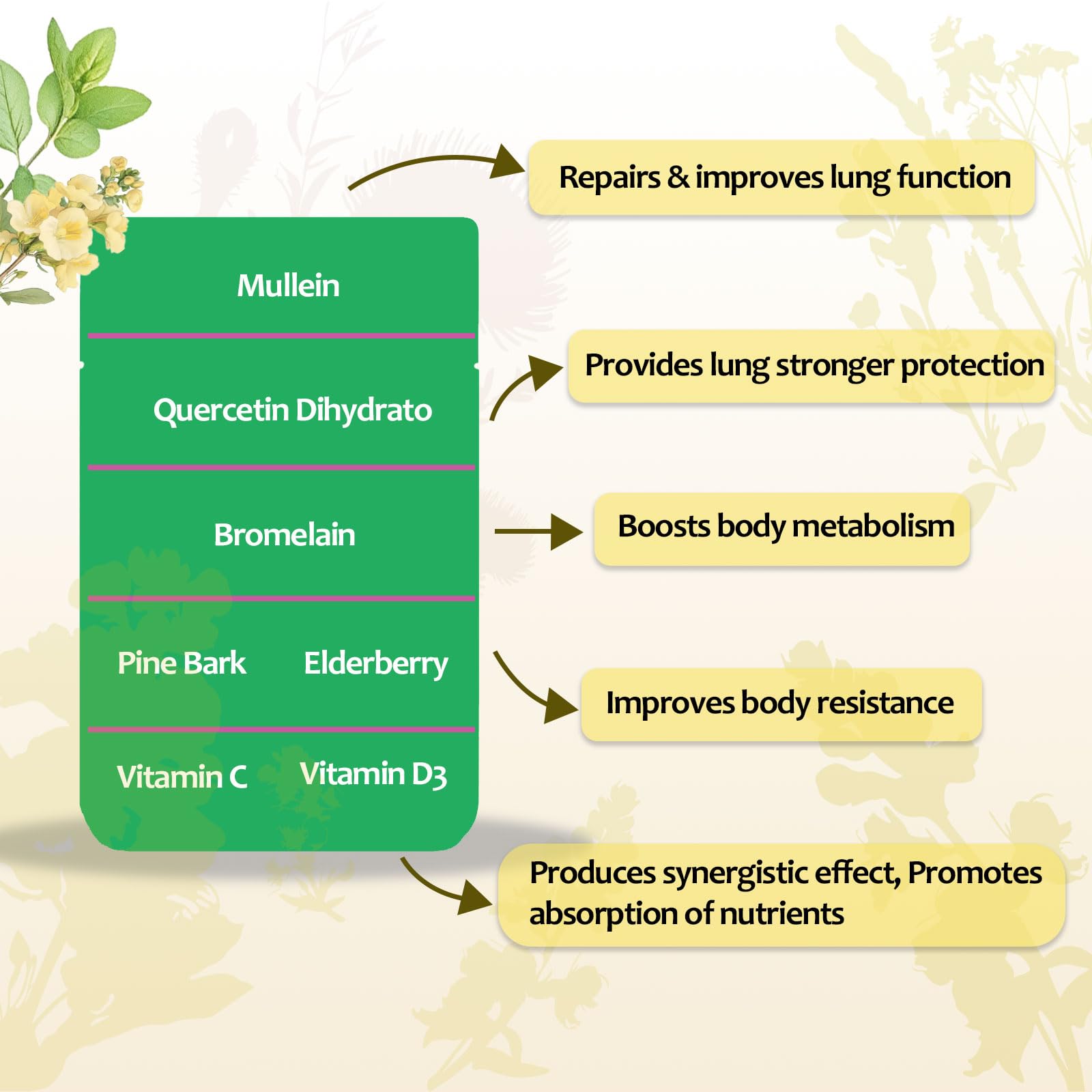 Mullein

Quercetin Dihydrato

Bromelain

Pine Bark Elderberry

Vitamin C Vitamin D3

Repairs & improves lung function

Provides lung stronger protection

Boosts body metabolism

Improves body resistance

Produces synergistic effect, Promotes absorption of nutrients